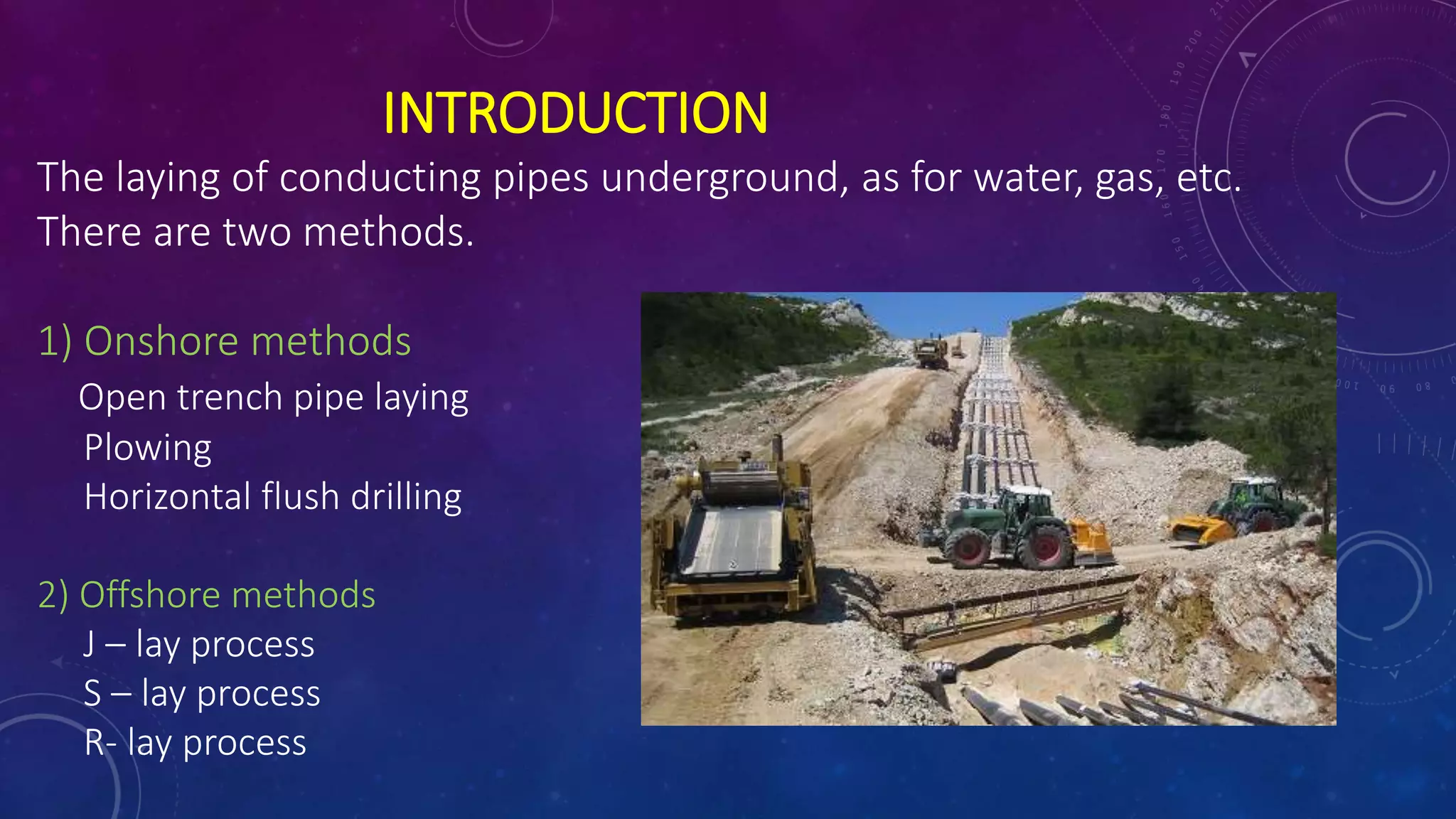 INTRODUCTION

The laying of conducting pipes underground, as for water, gas, etc. There are two methods.

1) Onshore methods

Open trench pipe laying

Plowing

Horizontal flush drilling

2) Offshore methods

J – lay process

S – lay process

R- lay process